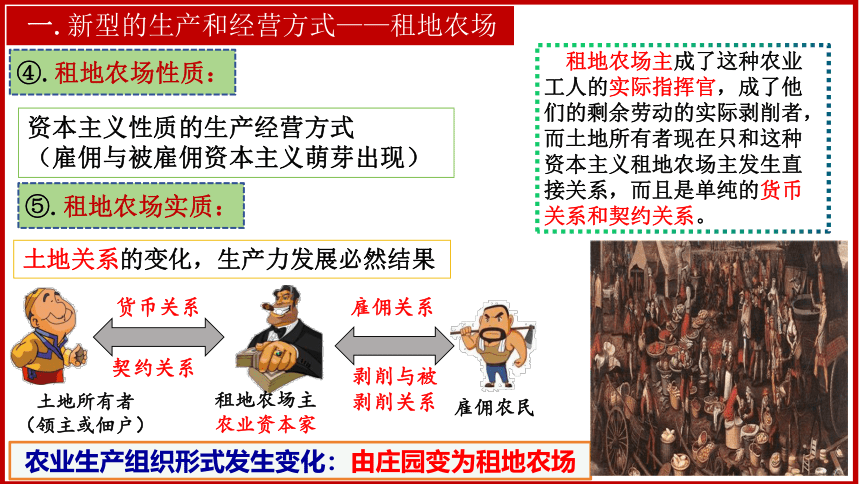 一. 新型的生产和经营方式——租地农场

④. 租地农场性质：

资本主义性质的生产经营方式
（雇佣与被雇佣资本主义萌芽出现）

⑤. 租地农场实质：

土地关系的变化，生产力发展必然结果

租地农场主成了这种农业工人的实际指挥官，成了他们的剩余劳动的实际剥削者，而土地所有者现在只和这种资本主义租地农场主发生直接关系，而且是单纯的货币关系和契约关系。

货币关系

契约关系

雇佣关系

剥削与被剥削关系

土地所有者
（领主或佃户）

租地农场主
农业资本家

雇佣农民

农业生产组织形式发生变化：由庄园变为租地农场